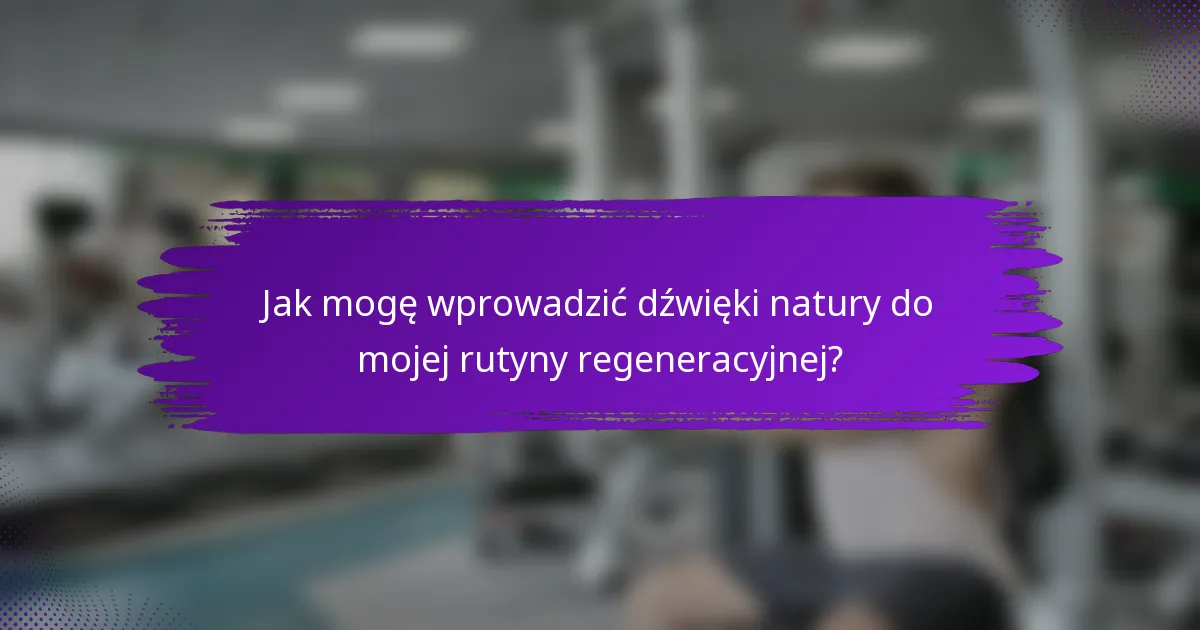 Jak mogę wprowadzić dźwięki natury do mojej rutyny regeneracyjnej?